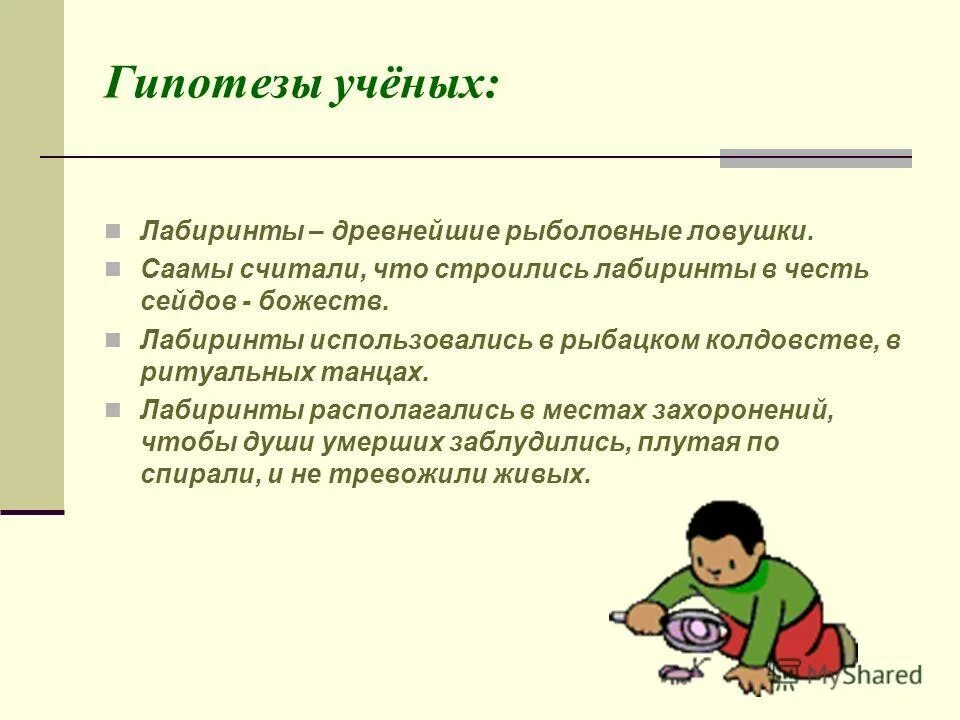 Гипотезы учёных:

Лабиринты – древнейшие рыболовные ловушки.

Саамы считали, что строились лабиринты в честь сейдов - божеств.

Лабиринты использовались в рыбацком колдовстве, в ритуальных танцах.

Лабиринты располагались в местах захоронений, чтобы души умерших заблудились, плутая по спирали, и не тревожили живых.

MyShared